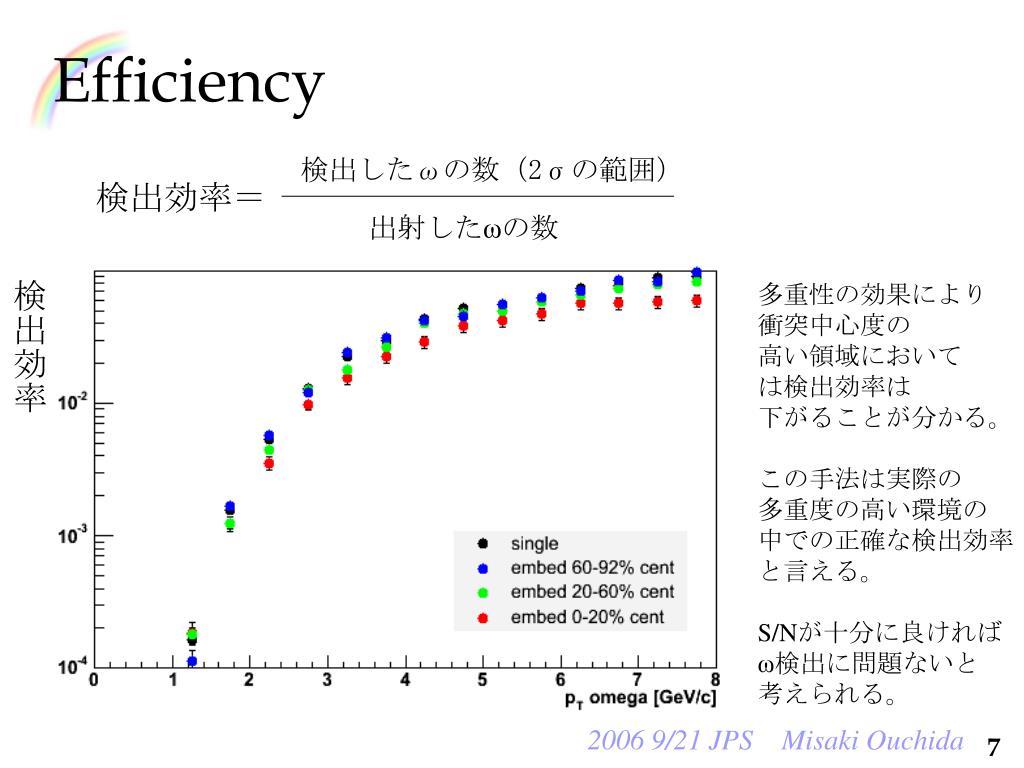 Efficiency

検出効率＝ $\frac{\text{検出した}\omega\text{の数（2}\sigma\text{の範囲）}}{\text{出射した}\omega\text{の数}}$

検出効率

$10^{-2}$
$10^{-3}$
$10^{-4}$
0 1 2 3 4 5 6 7 8
$p_T$ omega [GeV/c]

single
embed 60-92% cent
embed 20-60% cent
embed 0-20% cent

多重性の効果により衝突中心度の高い領域においては検出効率は下がることが分かる。

この手法は実際の多重度の高い環境の中での正確な検出効率と言える。

S/Nが十分に良ければω検出に問題ないと考えられる。

2006 9/21 JPS Misaki Ouchida 7